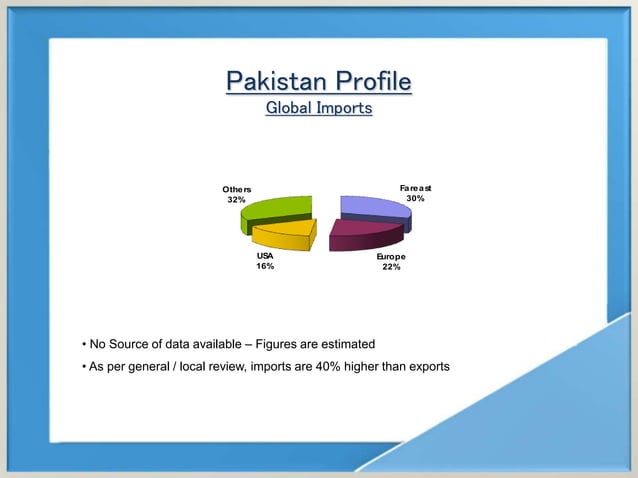 Pakistan Profile
Global Imports

Others
32%

Fareast
30%

USA
16%

Europe
22%

• No Source of data available – Figures are estimated
• As per general / local review, imports are 40% higher than exports